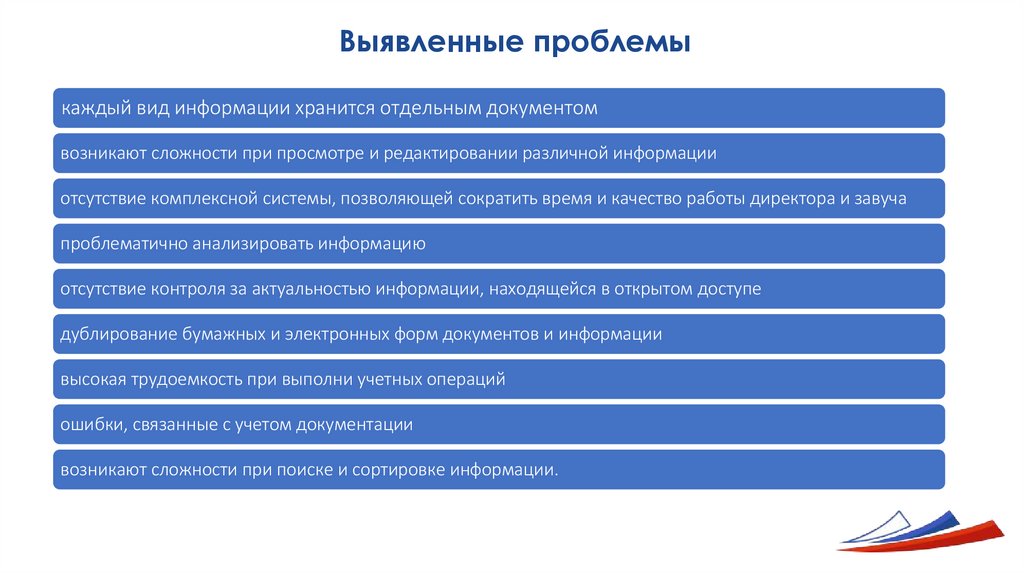 Выявленные проблемы

каждый вид информации хранится отдельным документом

возникают сложности при просмотре и редактировании различной информации

отсутствие комплексной системы, позволяющей сократить время и качество работы директора и завуча

проблематично анализировать информацию

отсутствие контроля за актуальностью информации, находящейся в открытом доступе

дублирование бумажных и электронных форм документов и информации

высокая трудоемкость при выполни учетных операций

ошибки, связанные с учетом документации

возникают сложности при поиске и сортировке информации.